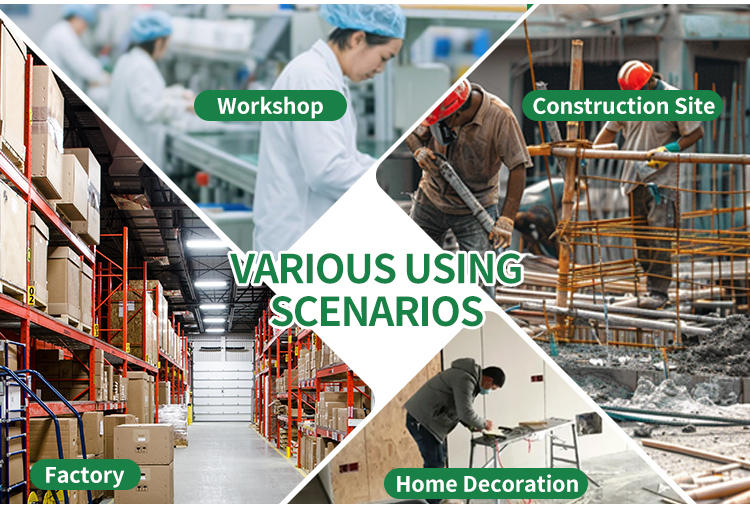 Workshop

Construction Site

VARIOUS USING SCENARIOS

Factory

Home Decoration